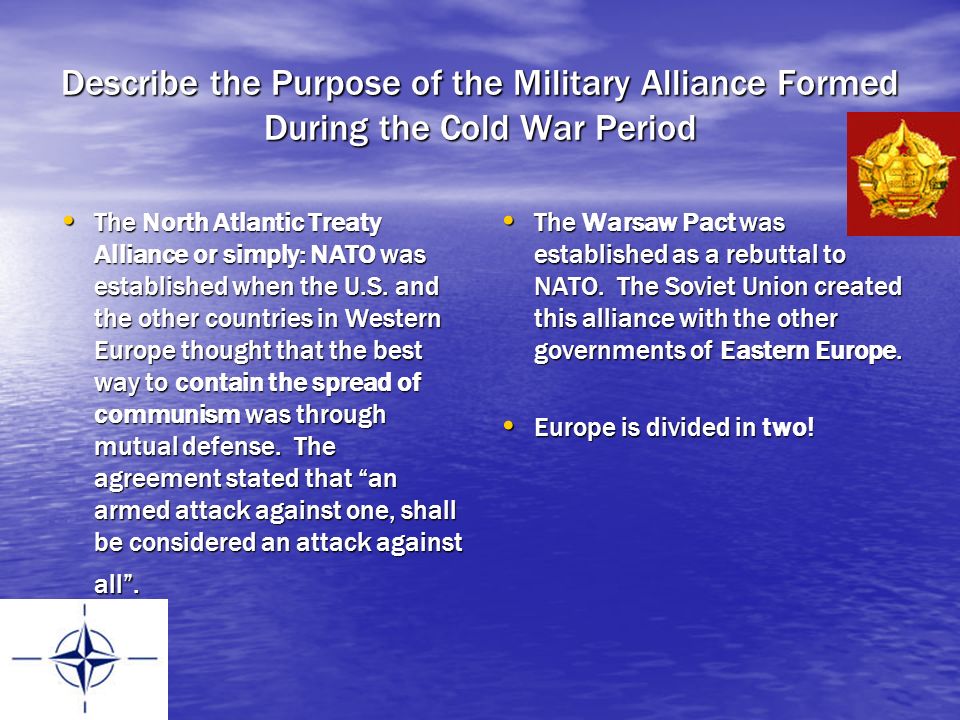 Describe the Purpose of the Military Alliance Formed During the Cold War Period

• The North Atlantic Treaty Alliance or simply: NATO was established when the U.S. and the other countries in Western Europe thought that the best way to contain the spread of communism was through mutual defense. The agreement stated that “an armed attack against one, shall be considered an attack against all”.

• The Warsaw Pact was established as a rebuttal to NATO. The Soviet Union created this alliance with the other governments of Eastern Europe.

• Europe is divided in two!